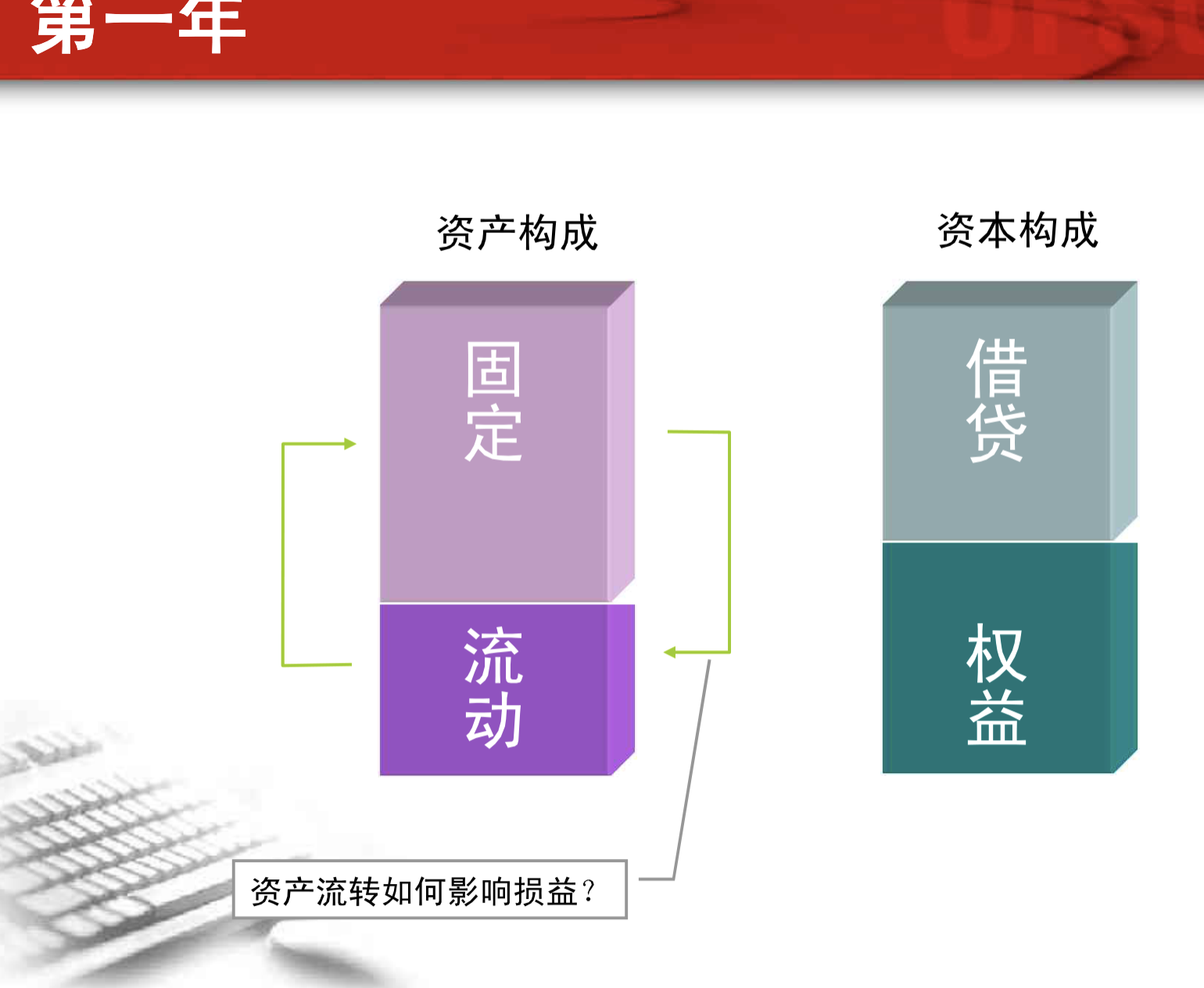 第一年

资产构成

固定

流动

资本构成

借贷

权益

资产流转如何影响损益？